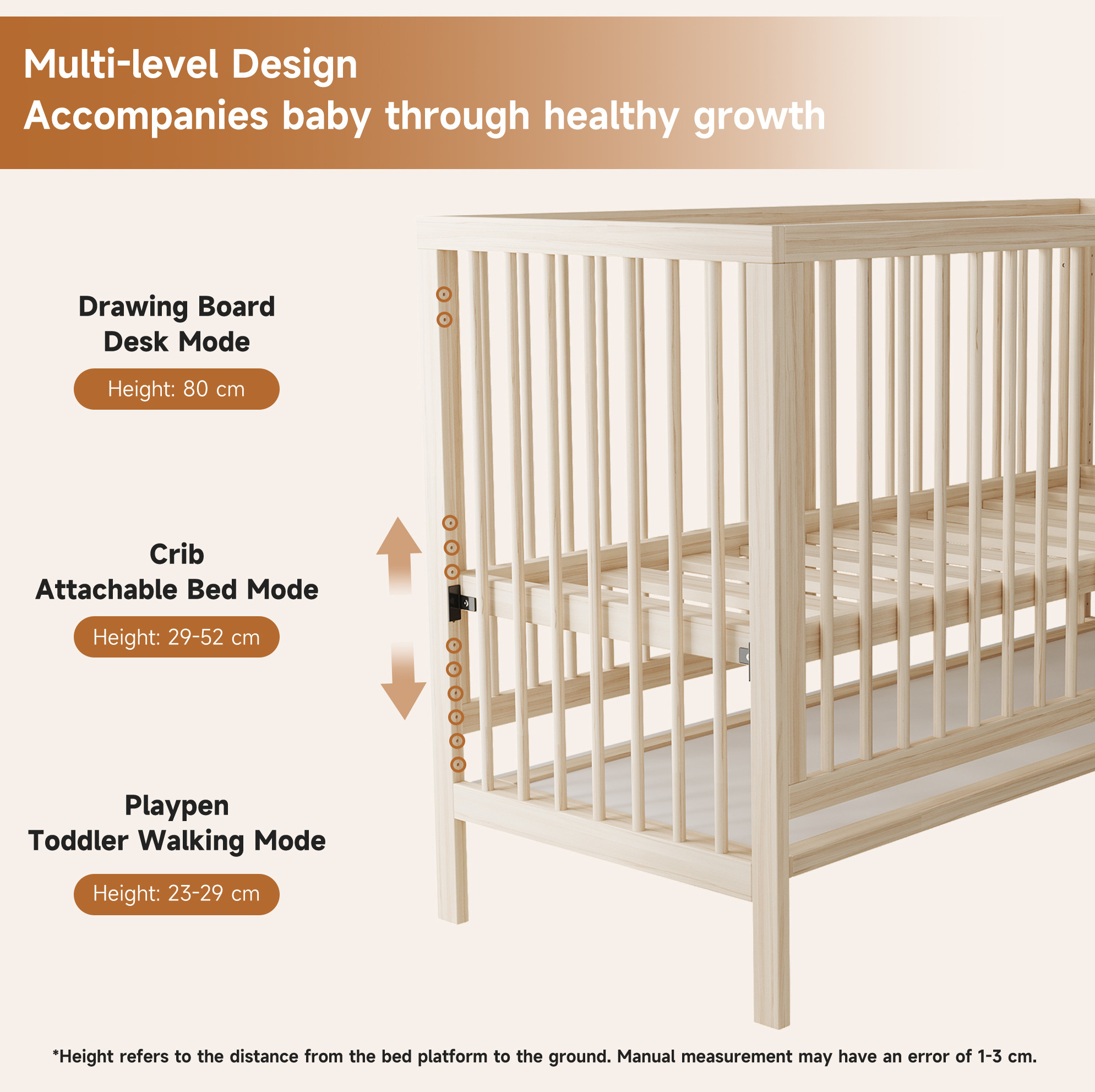 Multi-level Design
Accompanies baby through healthy growth

Drawing Board
Desk Mode

Height: 80 cm

Crib
Attachable Bed Mode

Height: 29-52 cm

Playpen
Toddler Walking Mode

Height: 23-29 cm

*Height refers to the distance from the bed platform to the ground. Manual measurement may have an error of 1-3 cm.